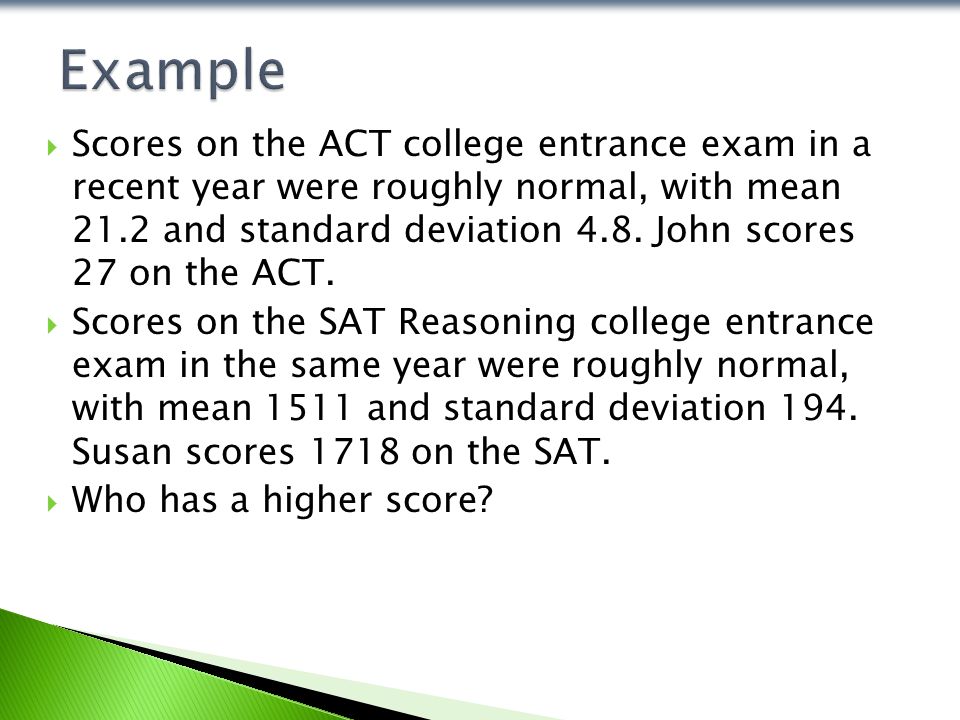 Example

Scores on the ACT college entrance exam in a recent year were roughly normal, with mean 21.2 and standard deviation 4.8. John scores 27 on the ACT.

Scores on the SAT Reasoning college entrance exam in the same year were roughly normal, with mean 1511 and standard deviation 194. Susan scores 1718 on the SAT.

Who has a higher score?